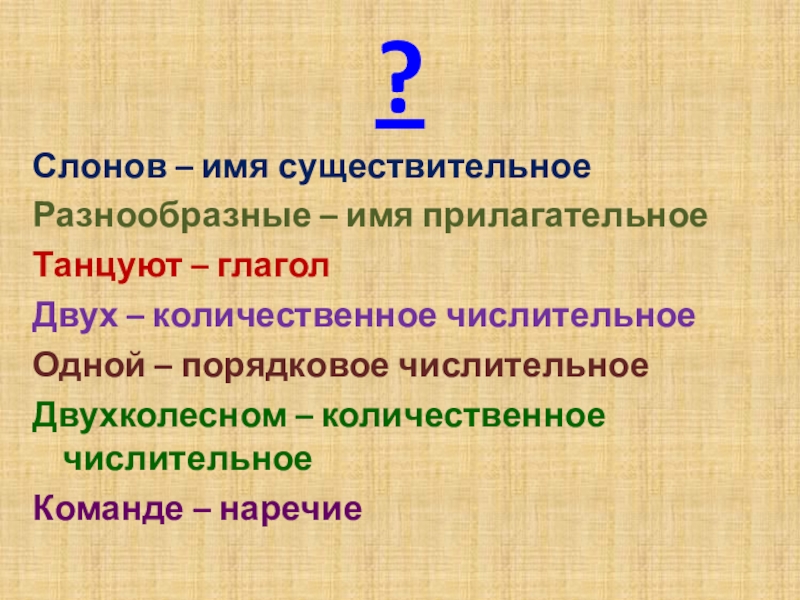 ?

Слонов – имя существительное

Разнообразные – имя прилагательное

Танцуют – глагол

Двух – количественное числительное

Одной – порядковое числительное

Двухколесном – количественное числительное

Команде – наречие